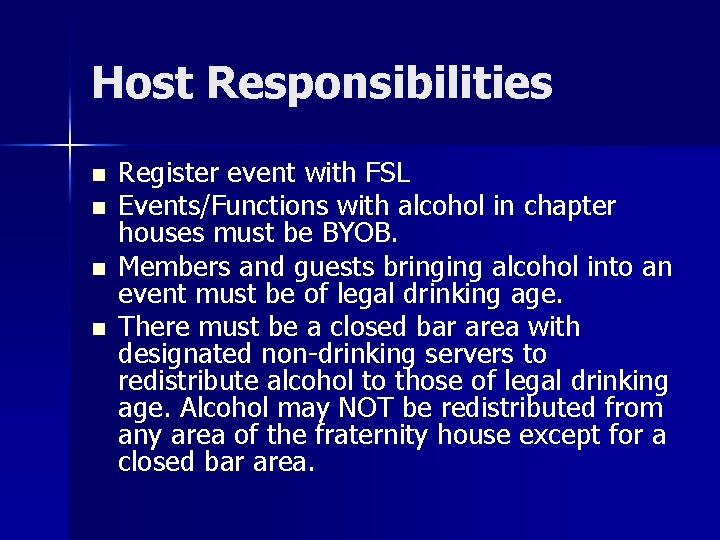 Host Responsibilities

- Register event with FSL
- Events/Functions with alcohol in chapter houses must be BYOB.
- Members and guests bringing alcohol into an event must be of legal drinking age.
- There must be a closed bar area with designated non-drinking servers to redistribute alcohol to those of legal drinking age. Alcohol may NOT be redistributed from any area of the fraternity house except for a closed bar area.